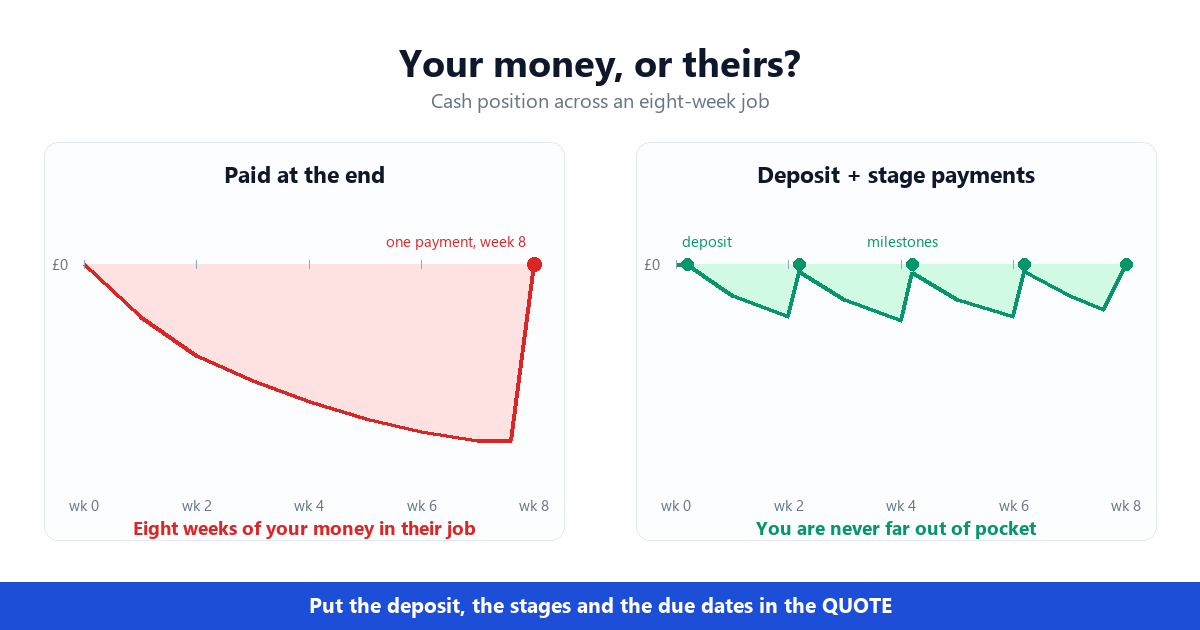 Your money, or theirs?

Cash position across an eight-week job

Paid at the end

one payment, week 8

£0

wk 0 wk 2 wk 4 wk 6 wk 8

Eight weeks of your money in their job

Deposit + stage payments

deposit

milestones

£0

wk 0 wk 2 wk 4 wk 6 wk 8

You are never far out of pocket

Put the deposit, the stages and the due dates in the QUOTE